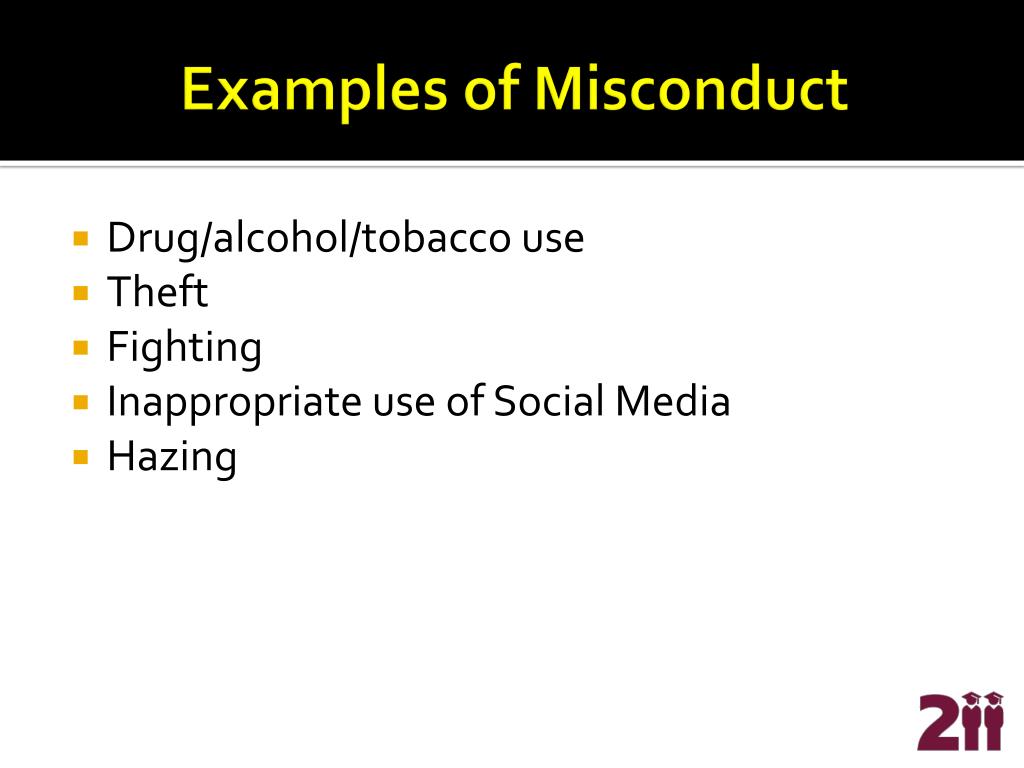 Examples of Misconduct

- Drug/alcohol/tobacco use
- Theft
- Fighting
- Inappropriate use of Social Media
- Hazing

211